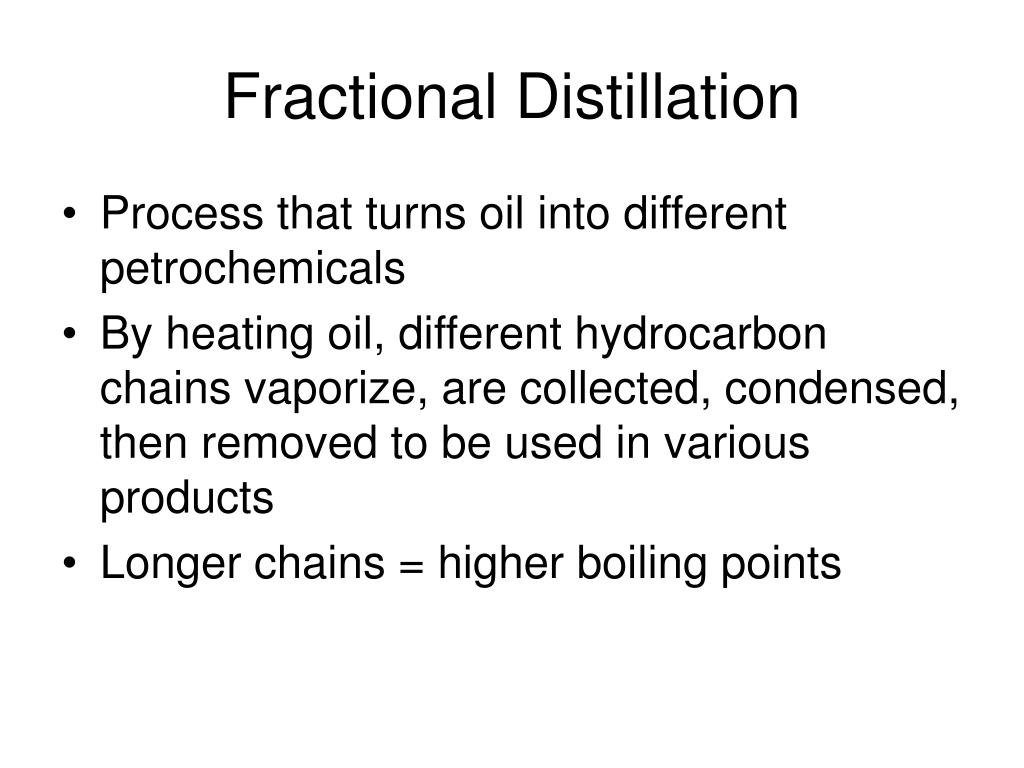 Fractional Distillation

• Process that turns oil into different petrochemicals
• By heating oil, different hydrocarbon chains vaporize, are collected, condensed, then removed to be used in various products
• Longer chains = higher boiling points